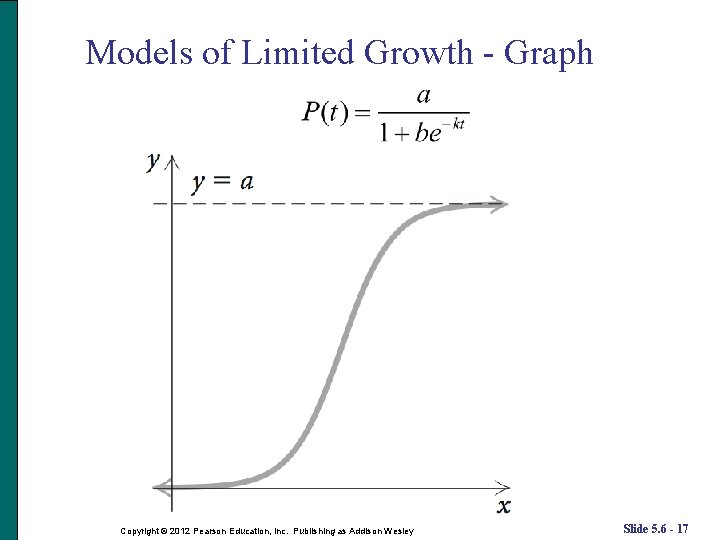 Models of Limited Growth - Graph

$P(t) = \frac{a}{1 + be^{-kt}}$

$y$

$y = a$

$x$

Copyright © 2012 Pearson Education, Inc. Publishing as Addison Wesley

Slide 5.6 - 17